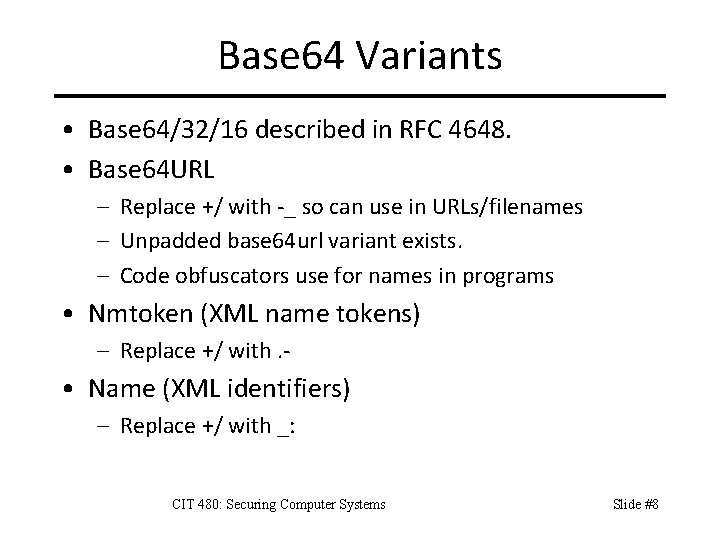 Base64 Variants

• Base64/32/16 described in RFC 4648.
• Base64URL
 – Replace +/ with -_ so can use in URLs/filenames
 – Unpadded base64url variant exists.
 – Code obfuscators use for names in programs
• Nmtoken (XML name tokens)
 – Replace +/ with .-
• Name (XML identifiers)
 – Replace +/ with _:

CIT 480: Securing Computer Systems

Slide #8